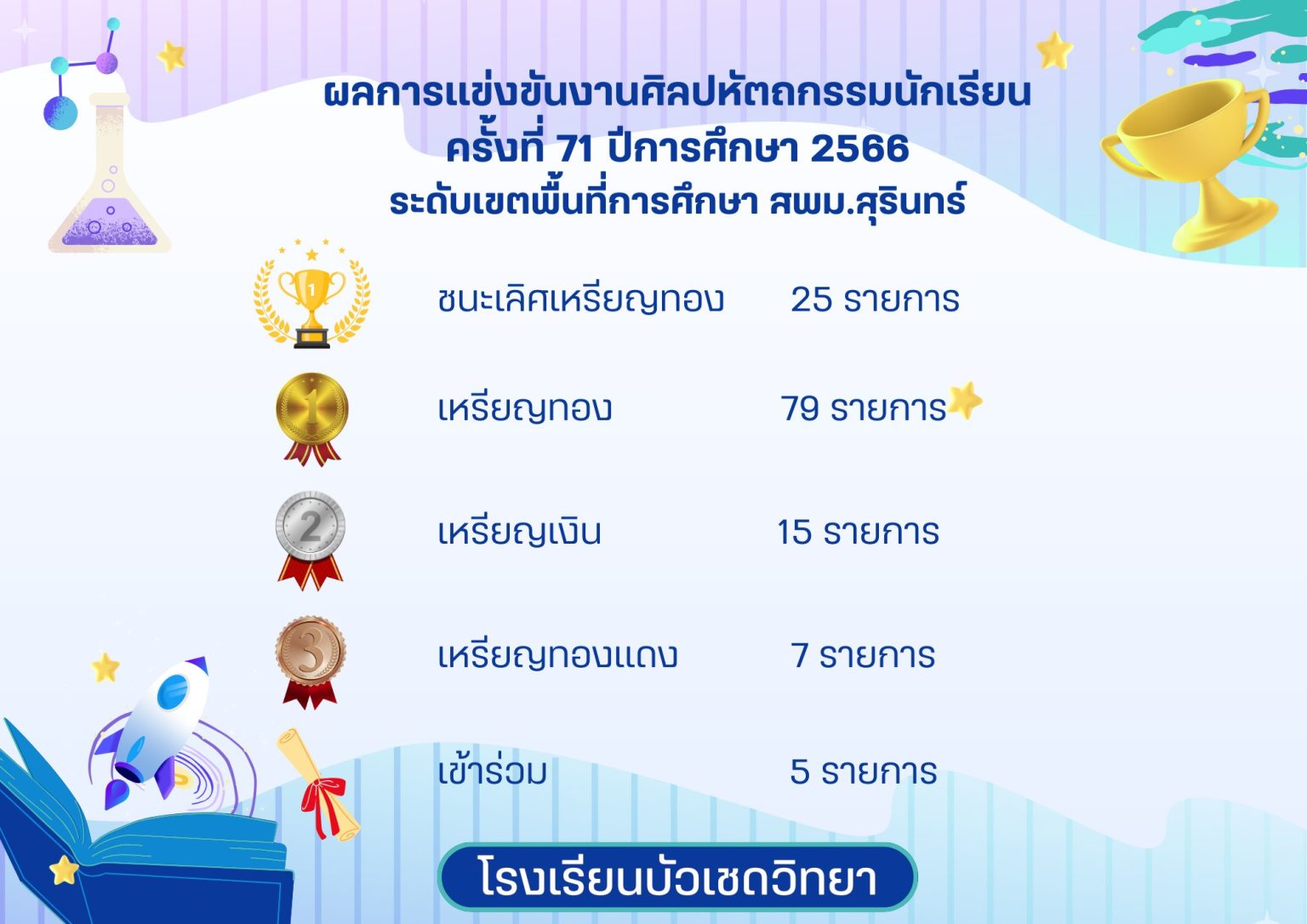 ผลการแข่งขันงานศิลปหัตถกรรมนักเรียน
ครั้งที่ 71 ปีการศึกษา 2566
ระดับเขตพื้นที่การศึกษา สพม.สุรินทร์

1

ชนะเลิศเหรียญทอง 25 รายการ

1

เหรียญทอง 79 รายการ

2

เหรียญเงิน 15 รายการ

3

เหรียญทองแดง 7 รายการ

เข้าร่วม 5 รายการ

โรงเรียนบัวเชดวิทยา